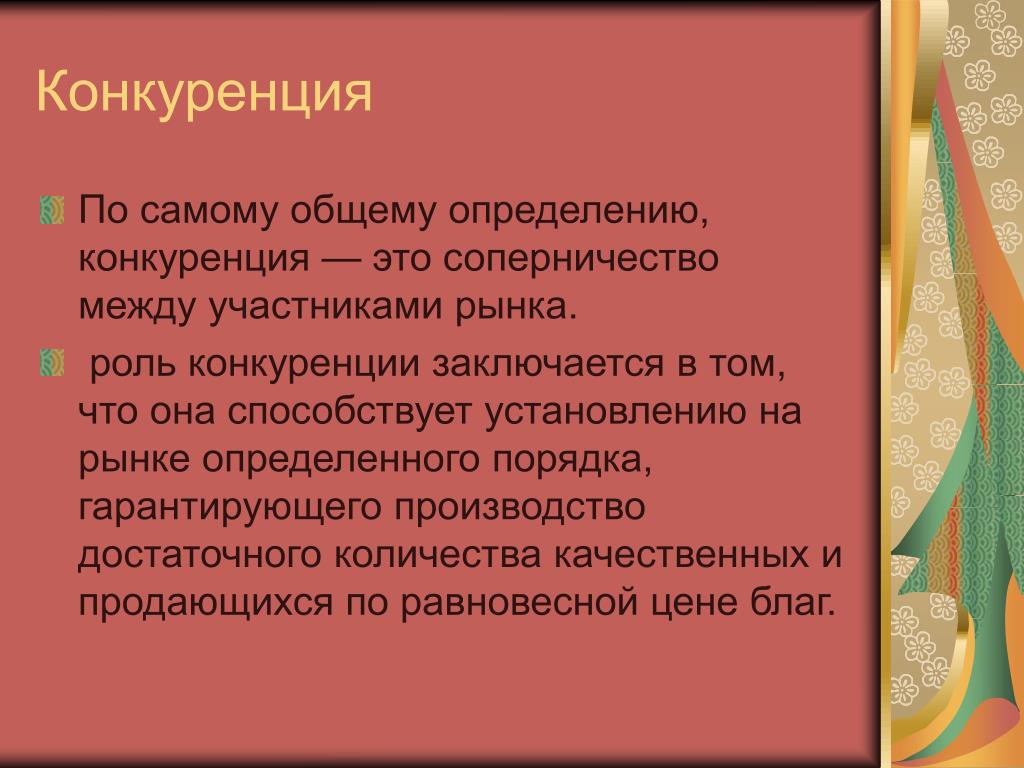 Конкуренция

По самому общему определению, конкуренция — это соперничество между участниками рынка.

роль конкуренции заключается в том, что она способствует установлению на рынке определенного порядка, гарантирующего производство достаточного количества качественных и продающихся по равновесной цене благ.